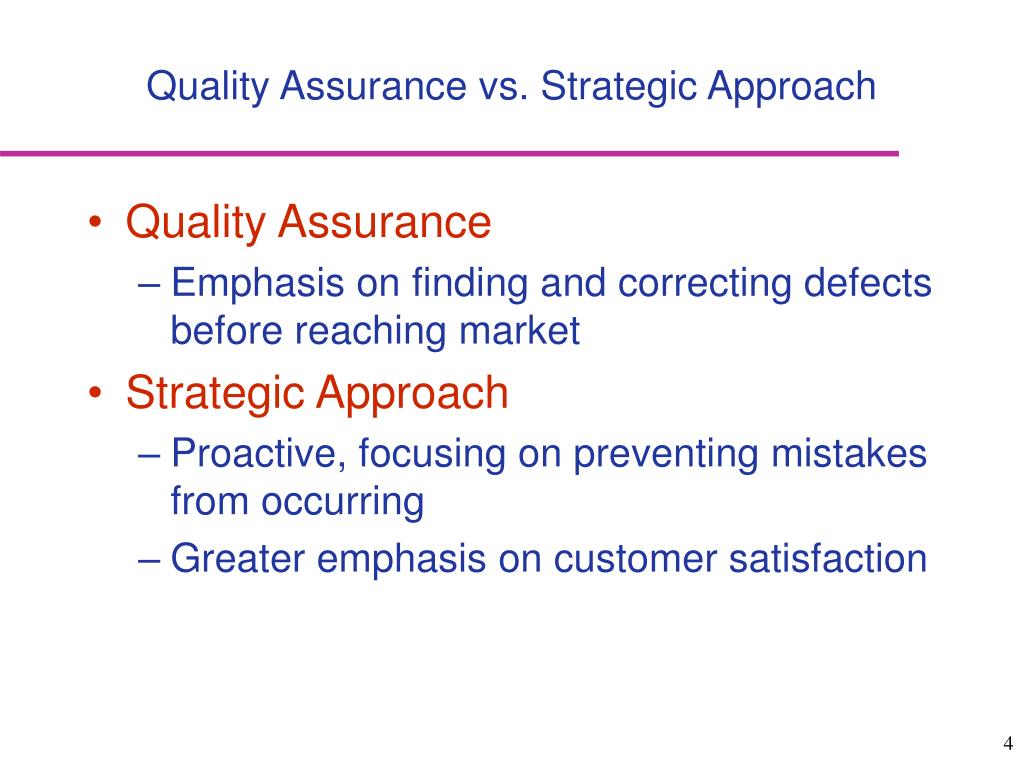 Quality Assurance vs. Strategic Approach

• Quality Assurance
– Emphasis on finding and correcting defects before reaching market
• Strategic Approach
– Proactive, focusing on preventing mistakes from occurring
– Greater emphasis on customer satisfaction

4